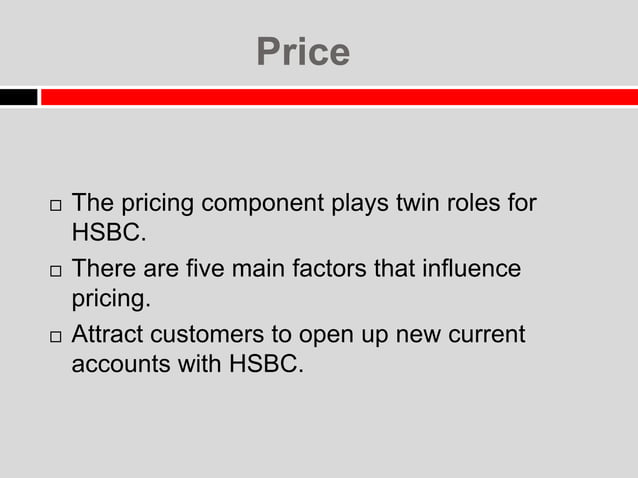 Price

□ The pricing component plays twin roles for HSBC.

□ There are five main factors that influence pricing.

□ Attract customers to open up new current accounts with HSBC.